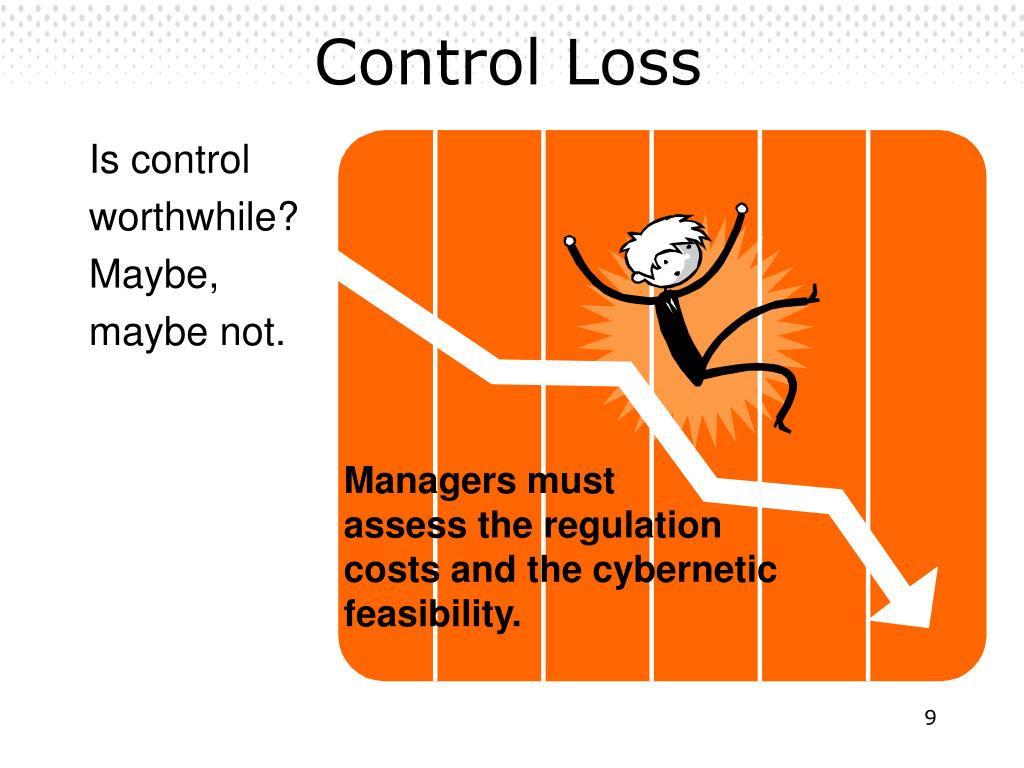 Control Loss

Is control worthwhile? Maybe, maybe not.

Managers must assess the regulation costs and the cybernetic feasibility.

9